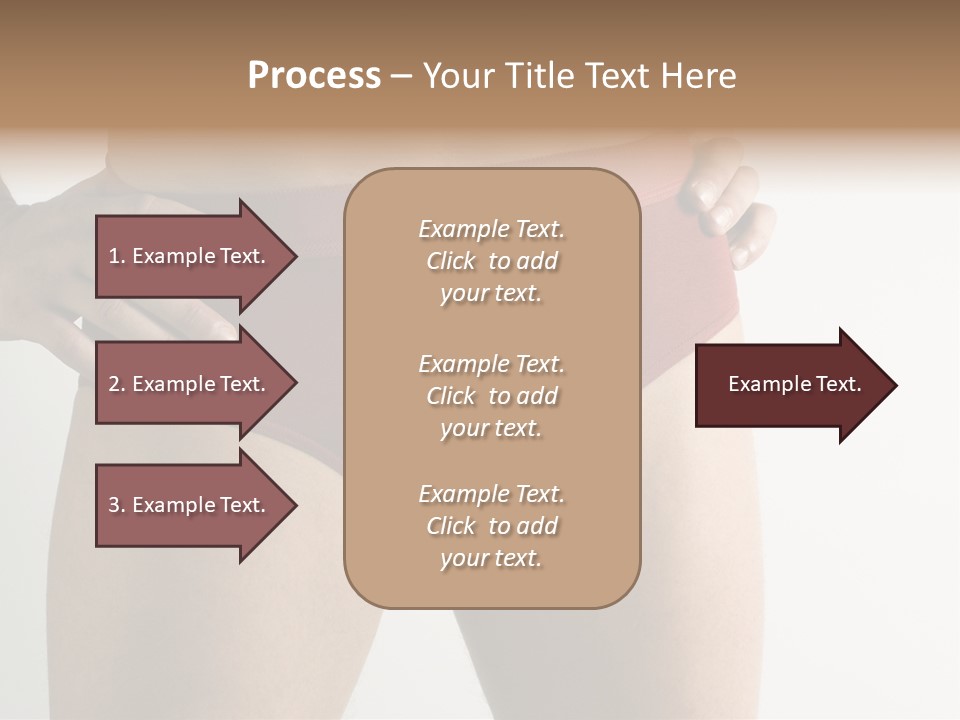 Process – Your Title Text Here

1. Example Text.

2. Example Text.

3. Example Text.

Example Text. Click to add your text.

Example Text. Click to add your text.

Example Text. Click to add your text.

Example Text.